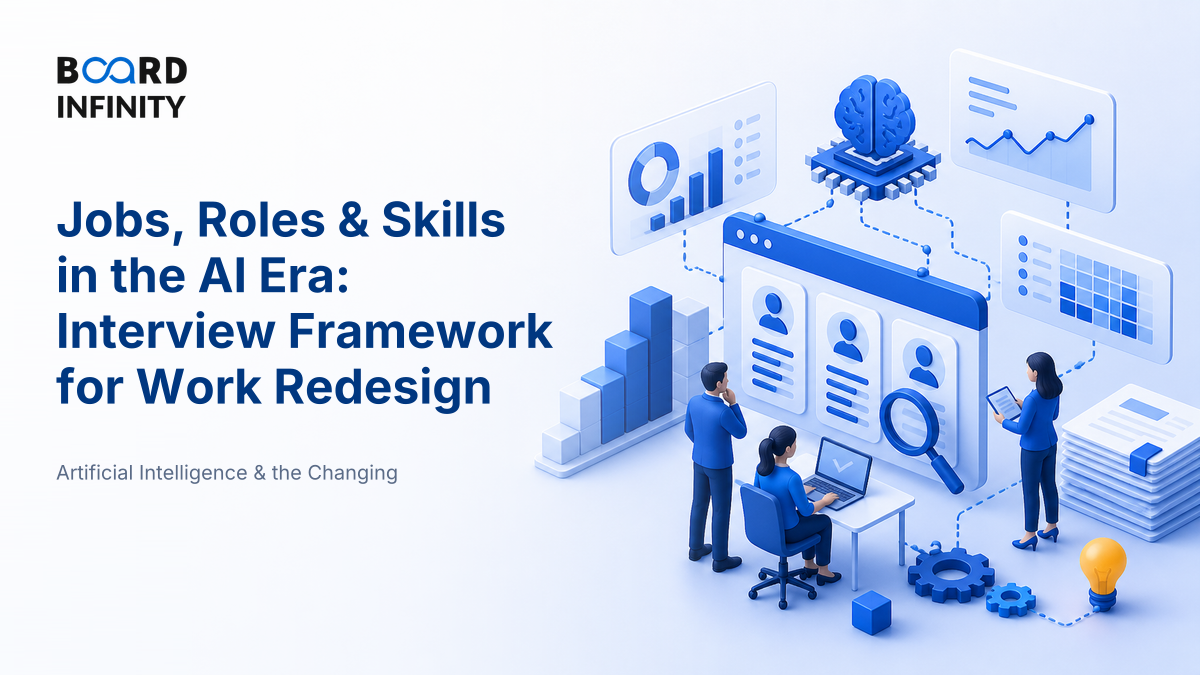 BOARD INFINITY

Jobs, Roles & Skills in the AI Era: Interview Framework for Work Redesign

Artificial Intelligence & the Changing